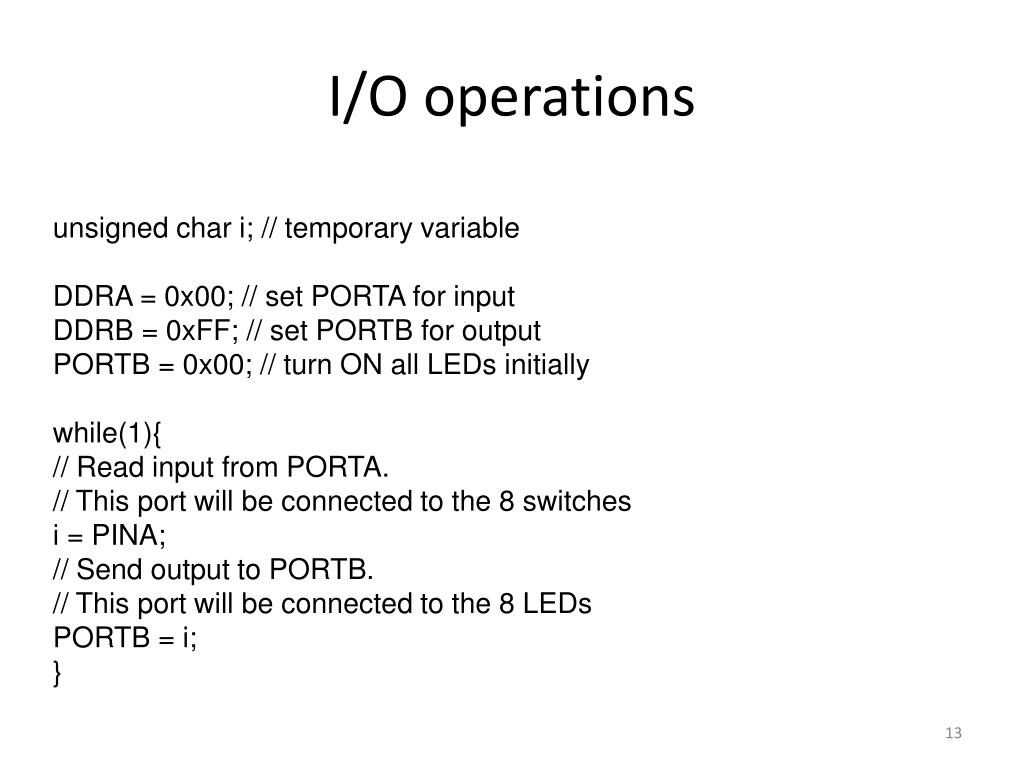 I/O operations

unsigned char i; // temporary variable

DDRA = 0x00; // set PORTA for input
DDRB = 0xFF; // set PORTB for output
PORTB = 0x00; // turn ON all LEDs initially

while(1){
// Read input from PORTA.
// This port will be connected to the 8 switches
i = PINA;
// Send output to PORTB.
// This port will be connected to the 8 LEDs
PORTB = i;
}

13